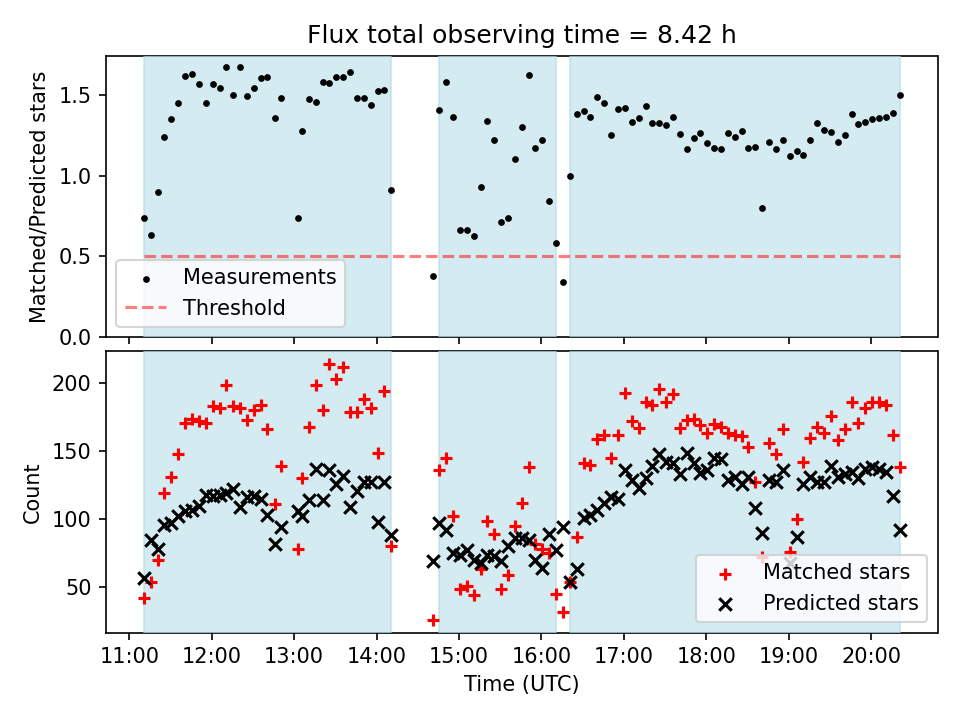 Flux total observing time = 8.42 h

Matched/Predicted stars

1.5
1.0
0.5
0.0

Measurements
Threshold

Count

200
150
100
50

Matched stars
Predicted stars

11:00 12:00 13:00 14:00 15:00 16:00 17:00 18:00 19:00 20:00

Time (UTC)